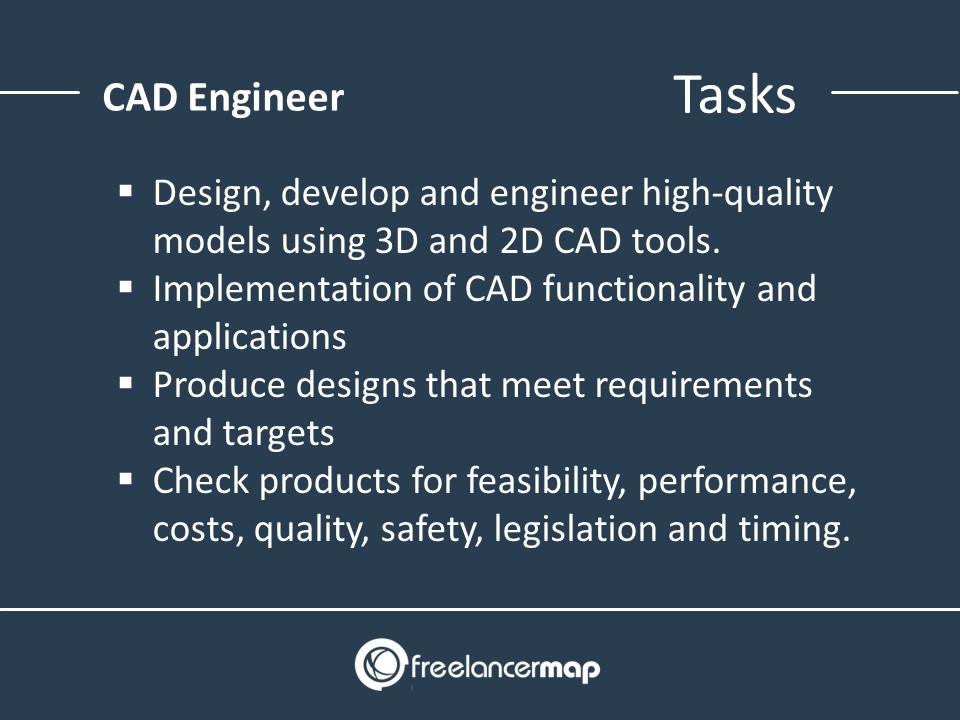 CAD Engineer

Tasks

▪ Design, develop and engineer high-quality models using 3D and 2D CAD tools.
▪ Implementation of CAD functionality and applications
▪ Produce designs that meet requirements and targets
▪ Check products for feasibility, performance, costs, quality, safety, legislation and timing.

freelancermap